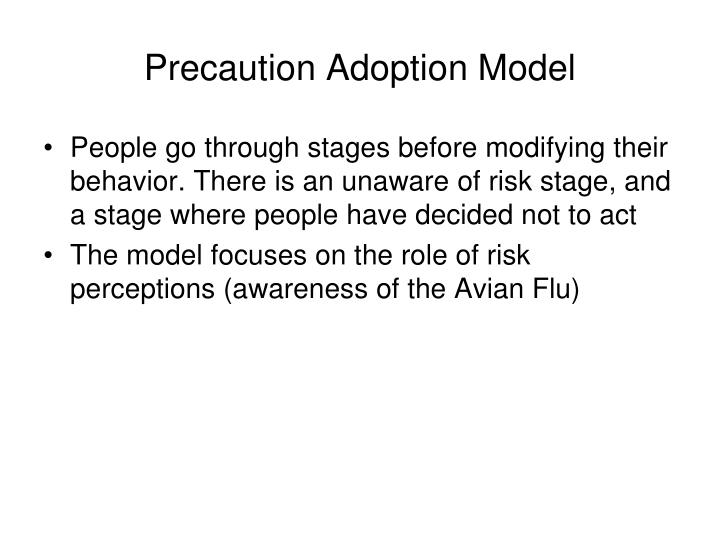 Precaution Adoption Model

• People go through stages before modifying their behavior. There is an unaware of risk stage, and a stage where people have decided not to act

• The model focuses on the role of risk perceptions (awareness of the Avian Flu)